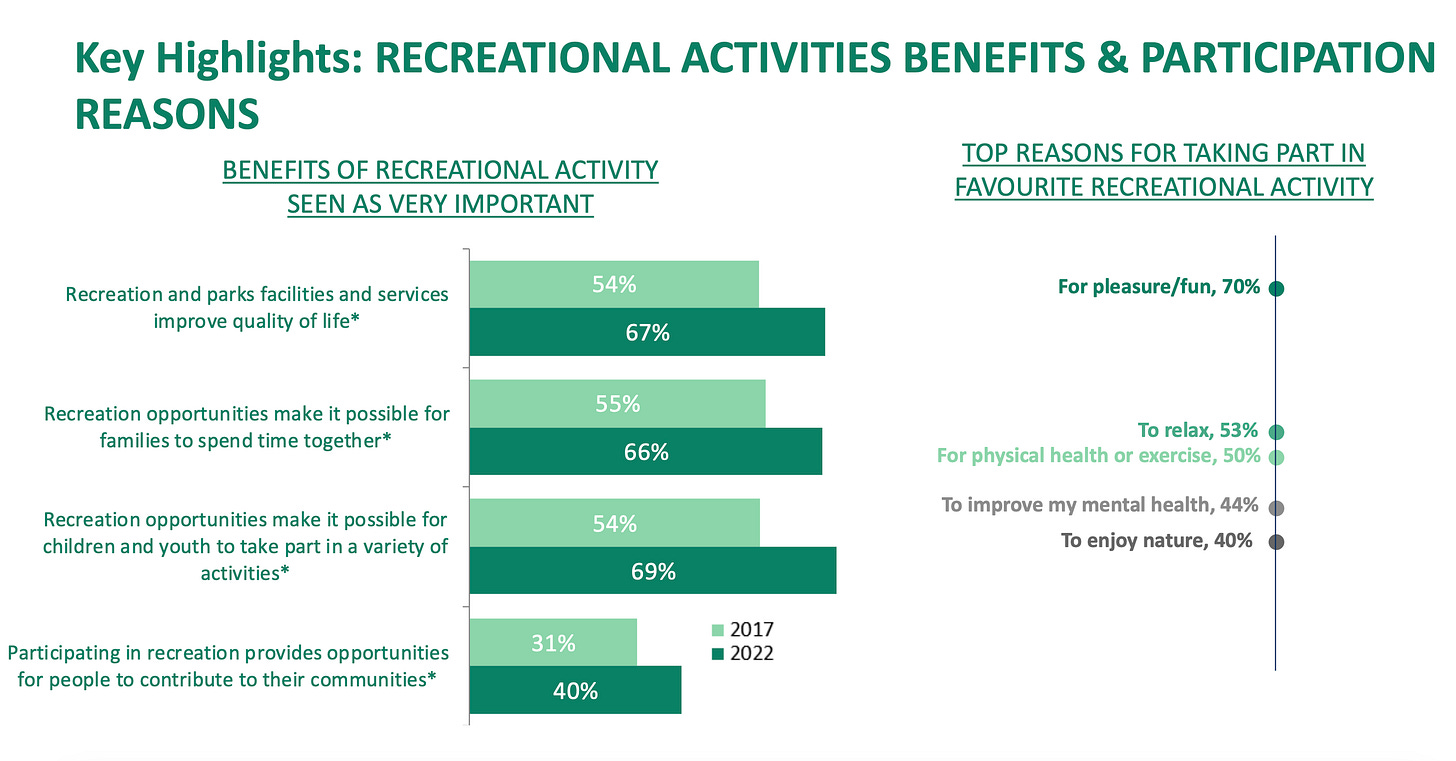 Key Highlights: RECREATIONAL ACTIVITIES BENEFITS & PARTICIPATION REASONS

BENEFITS OF RECREATIONAL ACTIVITY SEEN AS VERY IMPORTANT

Recreation and parks facilities and services improve quality of life*
54%
67%

Recreation opportunities make it possible for families to spend time together*
55%
66%

Recreation opportunities make it possible for children and youth to take part in a variety of activities*
54%
69%

Participating in recreation provides opportunities for people to contribute to their communities*
31%
40%

2017
2022

TOP REASONS FOR TAKING PART IN FAVOURITE RECREATIONAL ACTIVITY

For pleasure/fun, 70%
To relax, 53%
For physical health or exercise, 50%
To improve my mental health, 44%
To enjoy nature, 40%